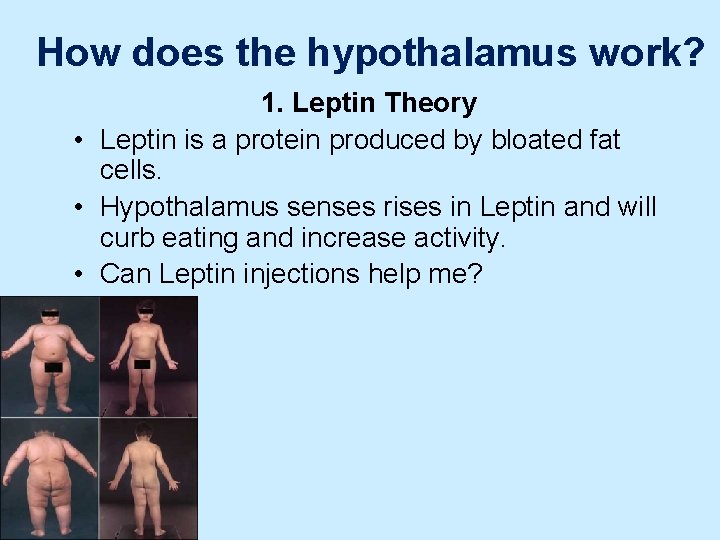 How does the hypothalamus work?

1. Leptin Theory

• Leptin is a protein produced by bloated fat cells.
• Hypothalamus senses rises in Leptin and will curb eating and increase activity.
• Can Leptin injections help me?